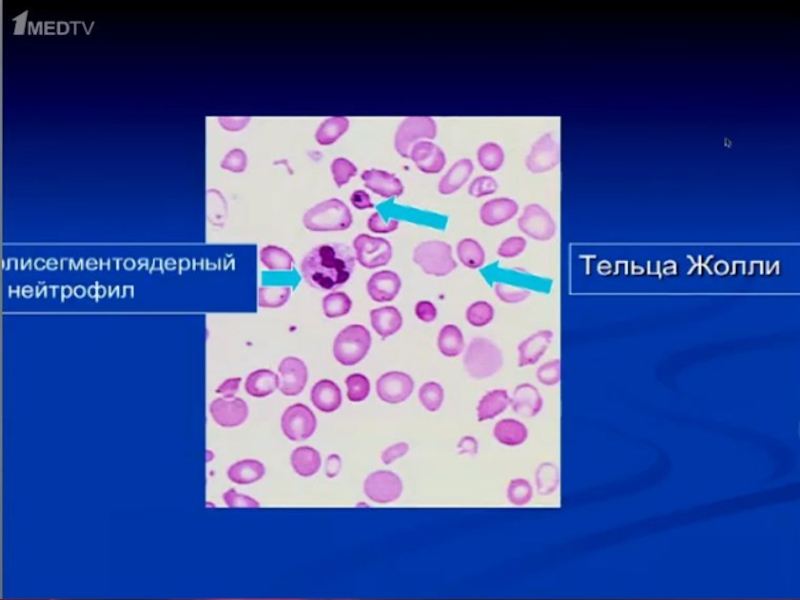 1MEDTV

олисегментоядерный нейтрофил

Тельца Жолли